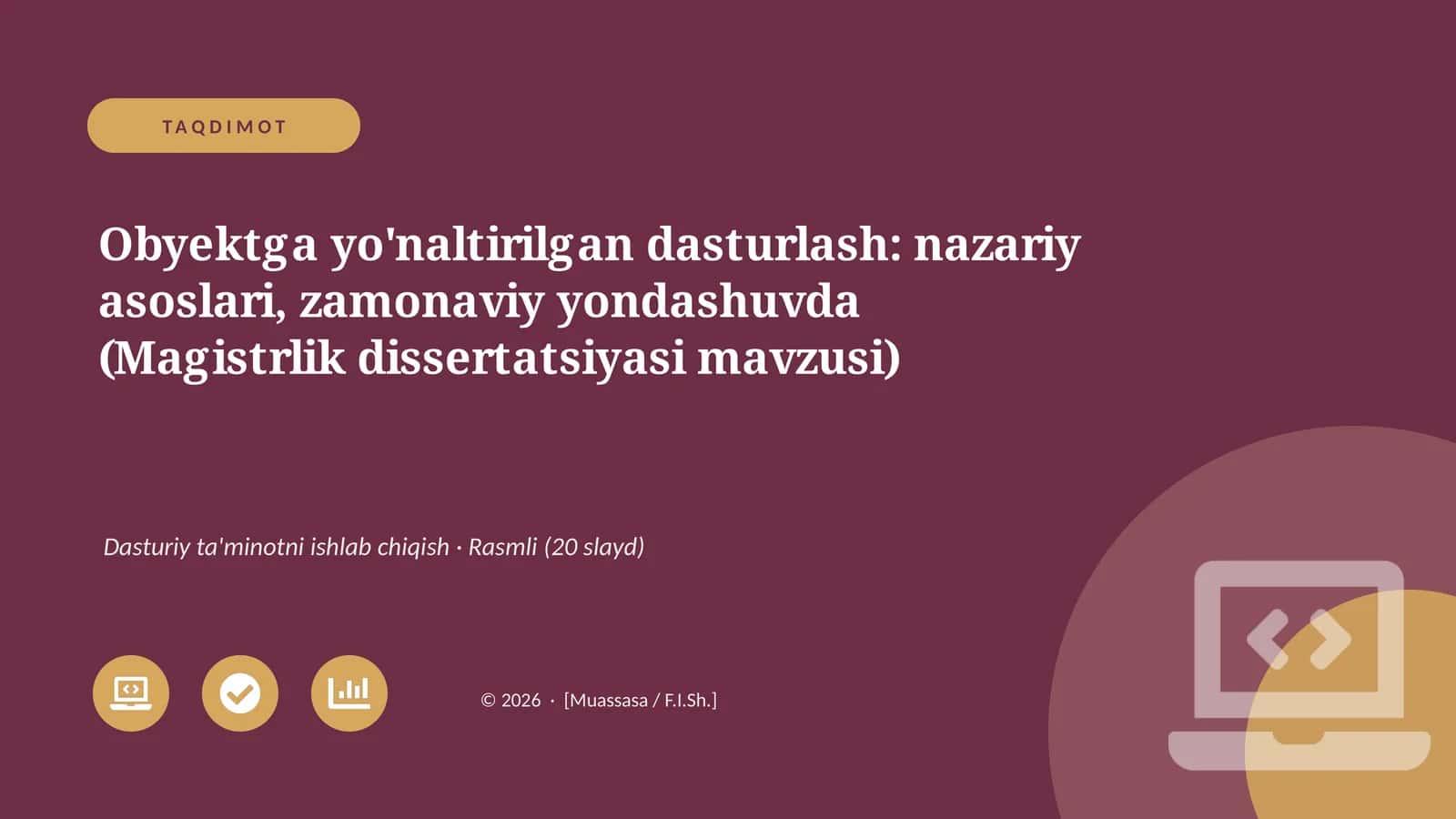 TAQDIMOT

Obyektga yo'naltirilgan dasturlash: nazariy asoslari, zamonaviy yondashuvda (Magistrlik dissertatsiyasi mavzusi)

Dasturiy ta'minotni ishlab chiqish · Rasmli (20 slayd)

© 2026 · [Muassasa / F.I.Sh.]